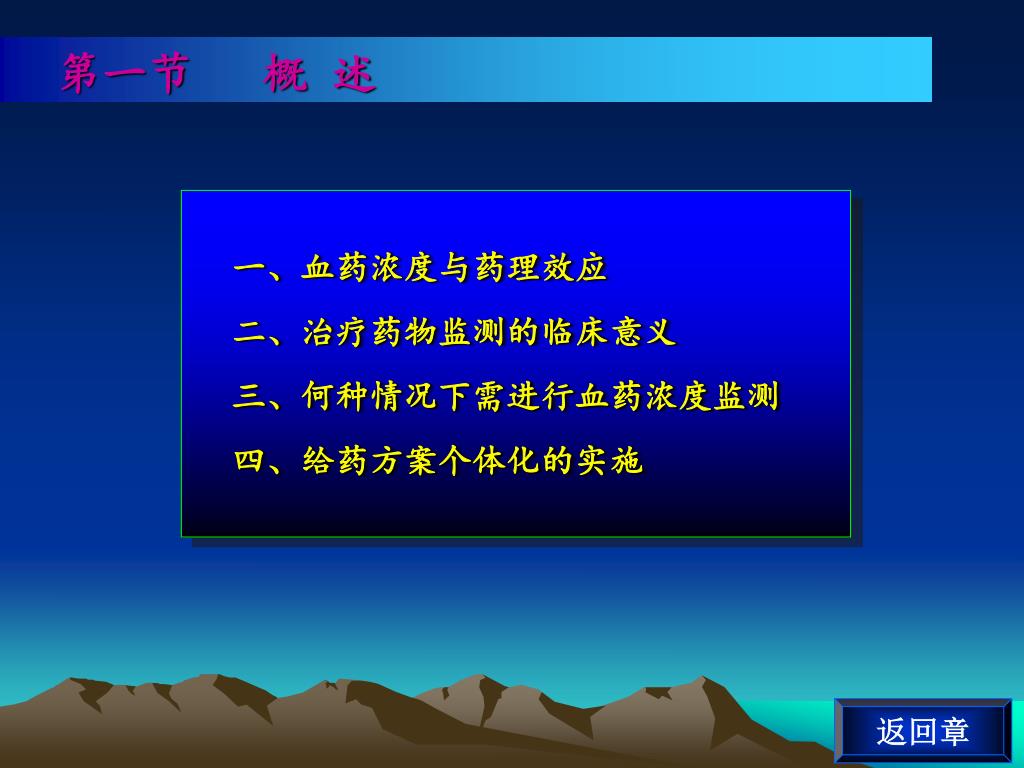 第一节　　概 述

一、血药浓度与药理效应

二、治疗药物监测的临床意义

三、何种情况下需进行血药浓度监测

四、给药方案个体化的实施

返回章